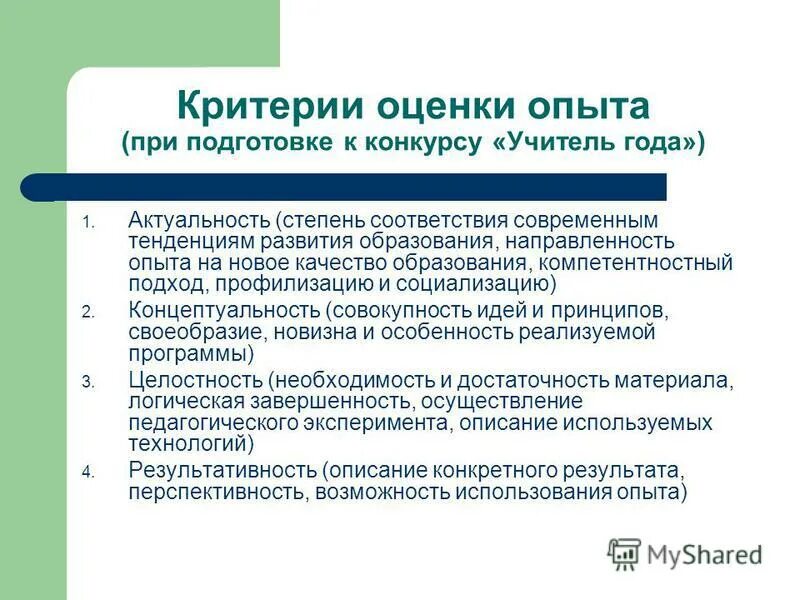 Критерии оценки опыта
(при подготовке к конкурсу «Учитель года»)

1. Актуальность (степень соответствия современным тенденциям развития образования, направленность опыта на новое качество образования, компетентностный подход, профилизацию и социализацию)
2. Концептуальность (совокупность идей и принципов, своеобразие, новизна и особенность реализуемой программы)
3. Целостность (необходимость и достаточность материала, логическая завершенность, осуществление педагогического эксперимента, описание используемых технологий)
4. Результативность (описание конкретного результата, перспективность, возможность использования опыта)

MyShared